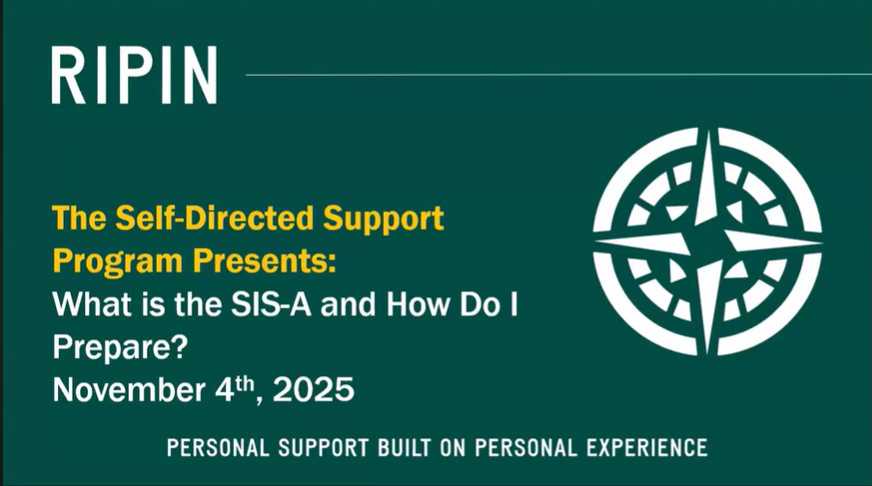 RIPIN

The Self-Directed Support Program Presents:
What is the SIS-A and How Do I Prepare?
November 4th, 2025

PERSONAL SUPPORT BUILT ON PERSONAL EXPERIENCE